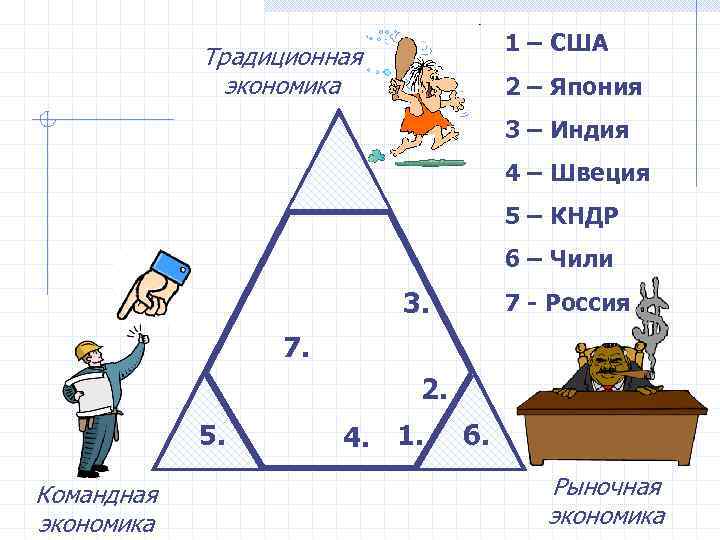 Традиционная экономика

1 – США
2 – Япония
3 – Индия
4 – Швеция
5 – КНДР
6 – Чили
7 - Россия

3.
7.
2.
5.
4.
1.
6.

Командная экономика

Рыночная экономика